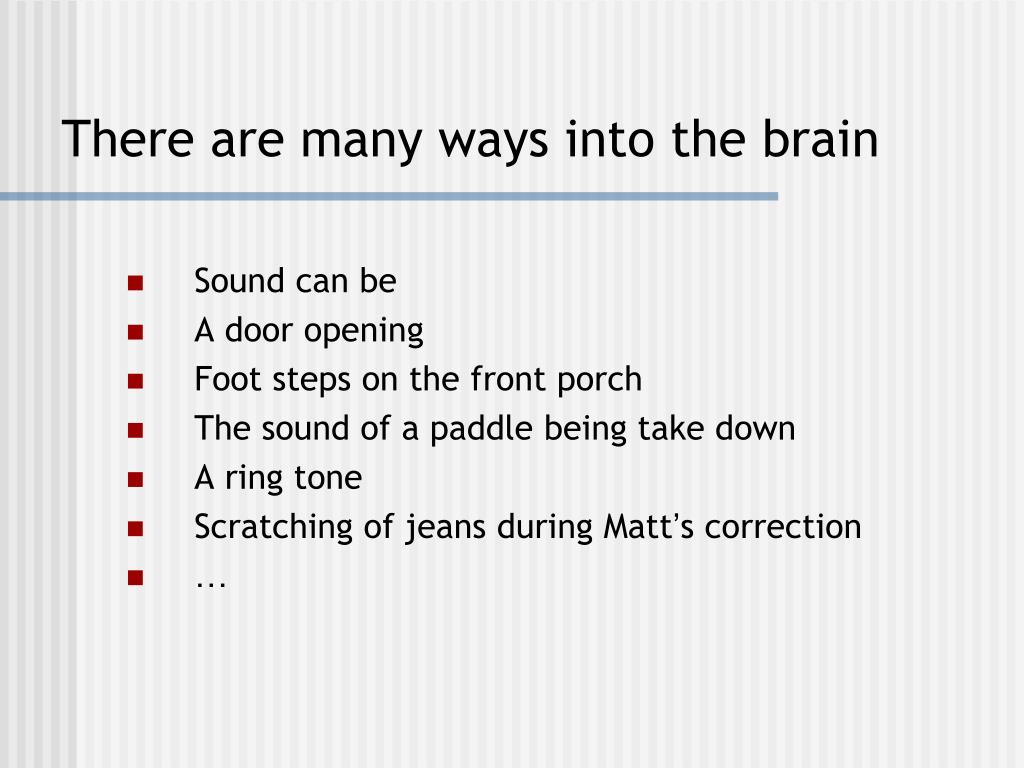 There are many ways into the brain

- Sound can be
- A door opening
- Foot steps on the front porch
- The sound of a paddle being take down
- A ring tone
- Scratching of jeans during Matt's correction
- …